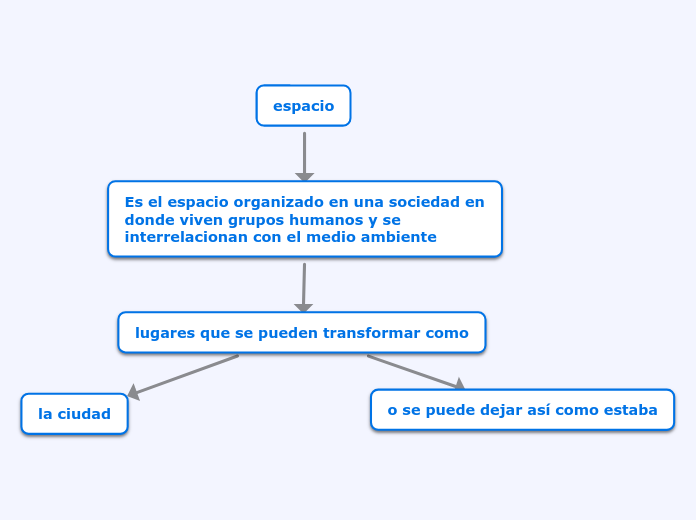 espacio

Es el espacio organizado en una sociedad en donde viven grupos humanos y se interrelacionan con el medio ambiente

lugares que se pueden transformar como

la ciudad

o se puede dejar así como estaba